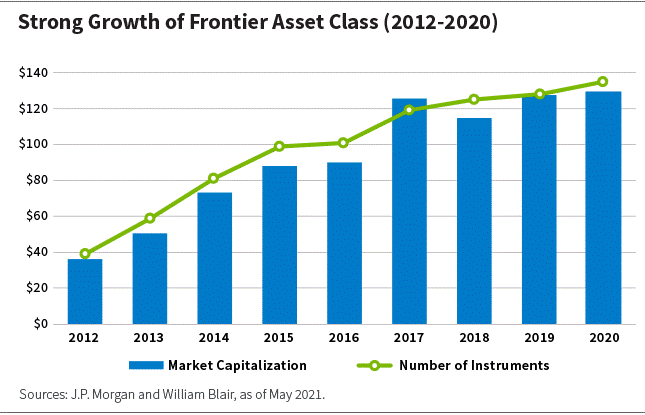 Strong Growth of Frontier Asset Class (2012-2020)

$140
$120
$100
$80
$60
$40
$20
$0

2012
2013
2014
2015
2016
2017
2018
2019
2020

Market Capitalization
Number of Instruments

Sources: J.P. Morgan and William Blair, as of May 2021.